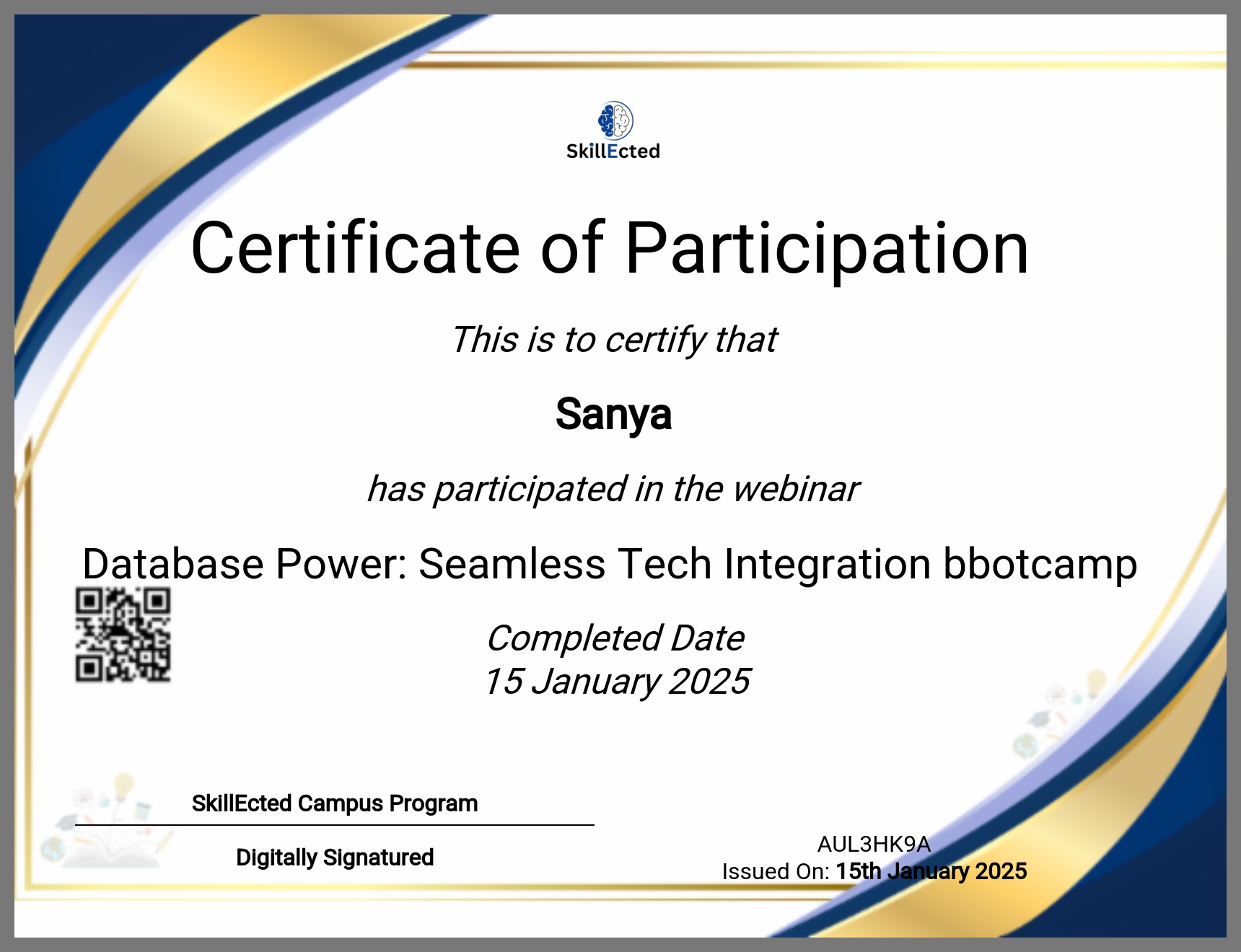 SkillEcted

Certificate of Participation

This is to certify that

Sanya

has participated in the webinar

Database Power: Seamless Tech Integration bbotcamp

Completed Date
15 January 2025

SkillEcted Campus Program

Digitally Signatured

AUL3HK9A
Issued On: 15th January 2025